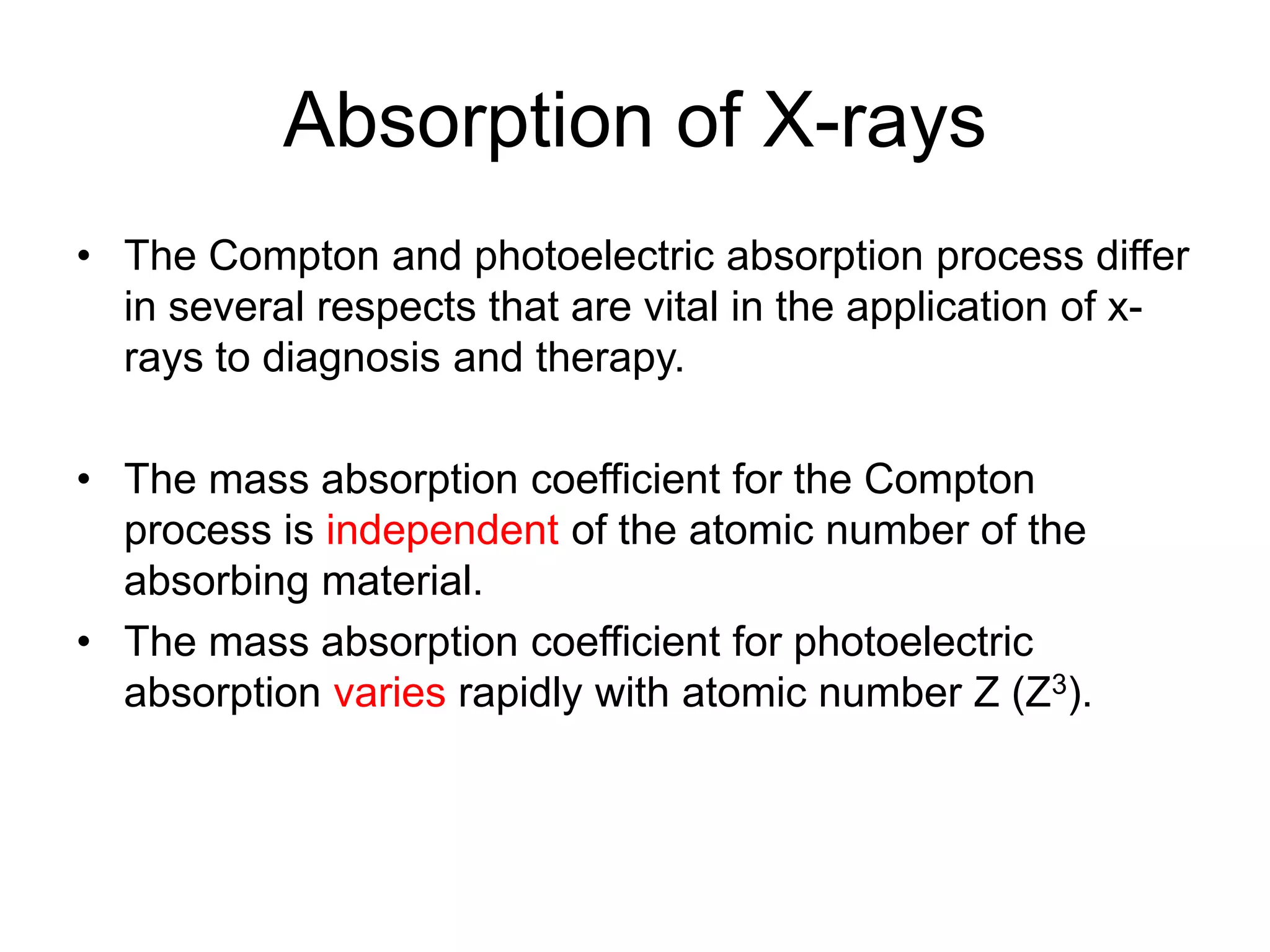 Absorption of X-rays

• The Compton and photoelectric absorption process differ in several respects that are vital in the application of x-rays to diagnosis and therapy.

• The mass absorption coefficient for the Compton process is independent of the atomic number of the absorbing material.
• The mass absorption coefficient for photoelectric absorption varies rapidly with atomic number Z ($Z^3$).